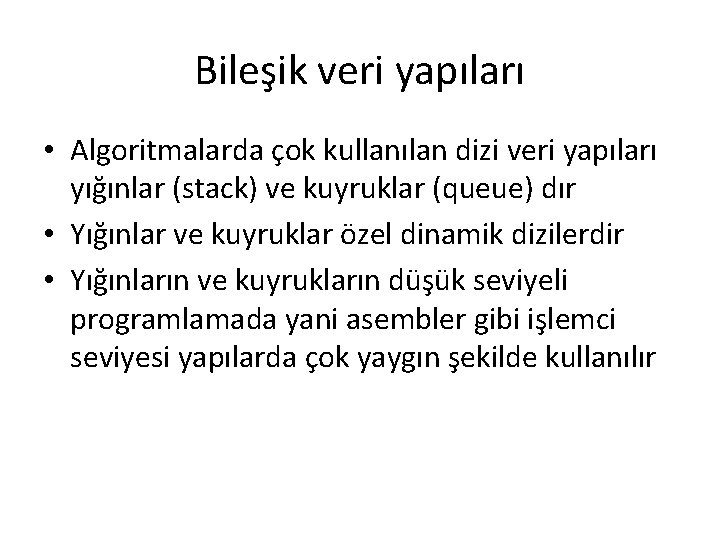 Bileşik veri yapıları

• Algoritmalarda çok kullanılan dizi veri yapıları yığınlar (stack) ve kuyruklar (queue) dır
• Yığınlar ve kuyruklar özel dinamik dizilerdir
• Yığınların ve kuyrukların düşük seviyeli programlamada yani asembler gibi işlemci seviyesi yapılarda çok yaygın şekilde kullanılır